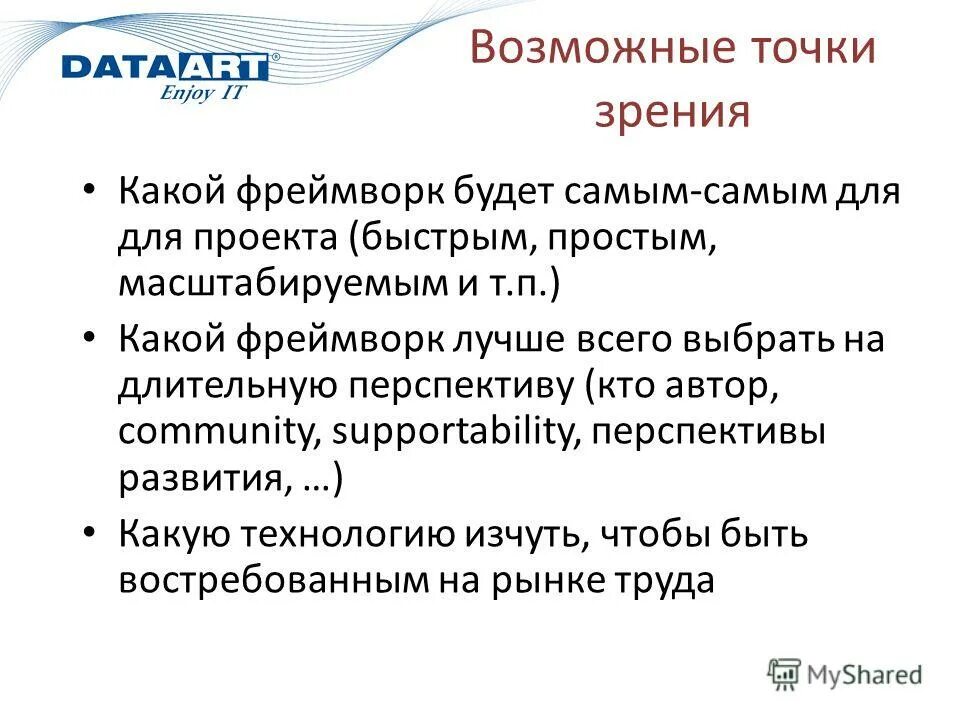 DATAART®
Enjoy IT

Возможные точки зрения

• Какой фреймворк будет самым-самым для для проекта (быстрым, простым, масштабируемым и т.п.)
• Какой фреймворк лучше всего выбрать на длительную перспективу (кто автор, community, supportability, перспективы развития, …)
• Какую технологию изчуть, чтобы быть востребованным на рынке труда

MyShared